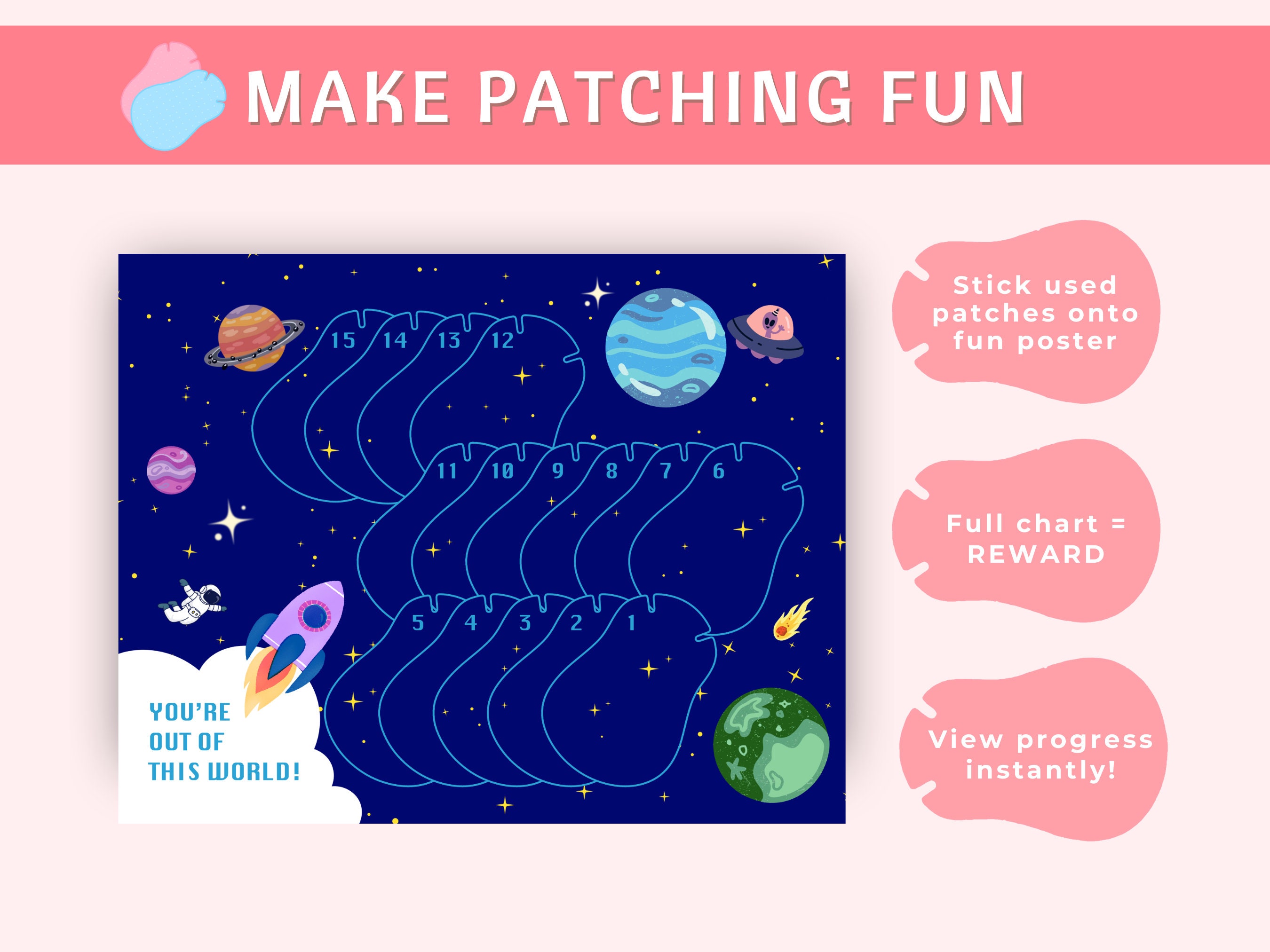 MAKE PATCHING FUN

15 14 13 12

11 10 9 8 7 6

5 4 3 2 1

YOU'RE OUT OF THIS WORLD!

Stick used patches onto fun poster

Full chart = REWARD

View progress instantly!